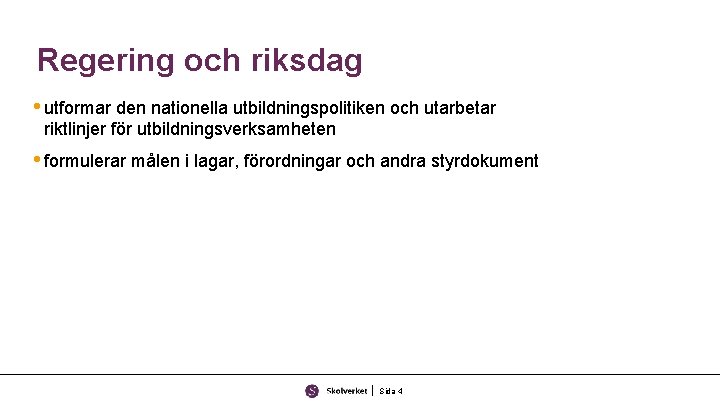 Regering och riksdag

• utformar den nationella utbildningspolitiken och utarbetar riktlinjer för utbildningsverksamheten

• formulerar målen i lagar, förordningar och andra styrdokument

Skolverket | Sida 4